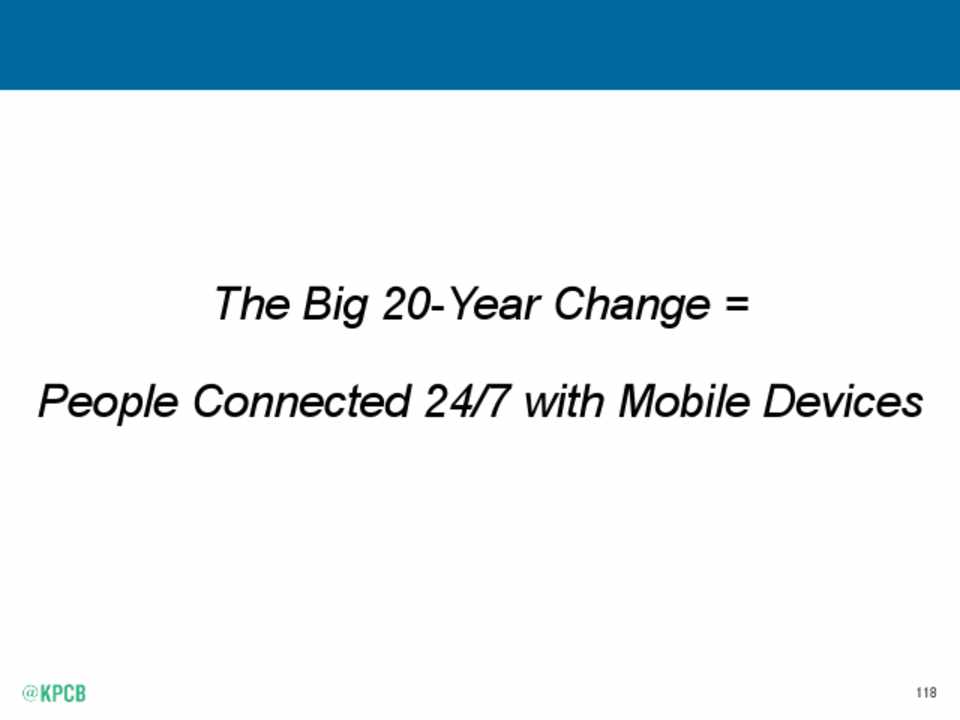 The Big 20-Year Change =

People Connected 24/7 with Mobile Devices

@KPCB

118